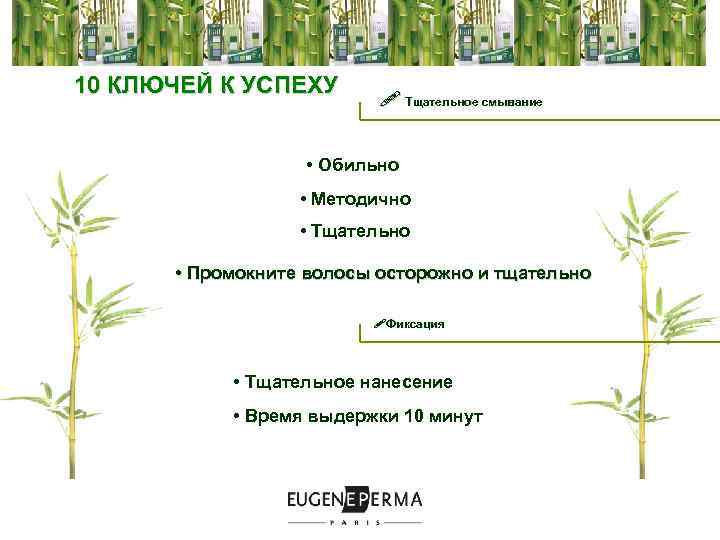 10 КЛЮЧЕЙ К УСПЕХУ

Тщательное смывание

• Обильно

• Методично

• Тщательно

• Промокните волосы осторожно и тщательно

Фиксация

• Тщательное нанесение

• Время выдержки 10 минут

EUGENE PERMA
PARIS